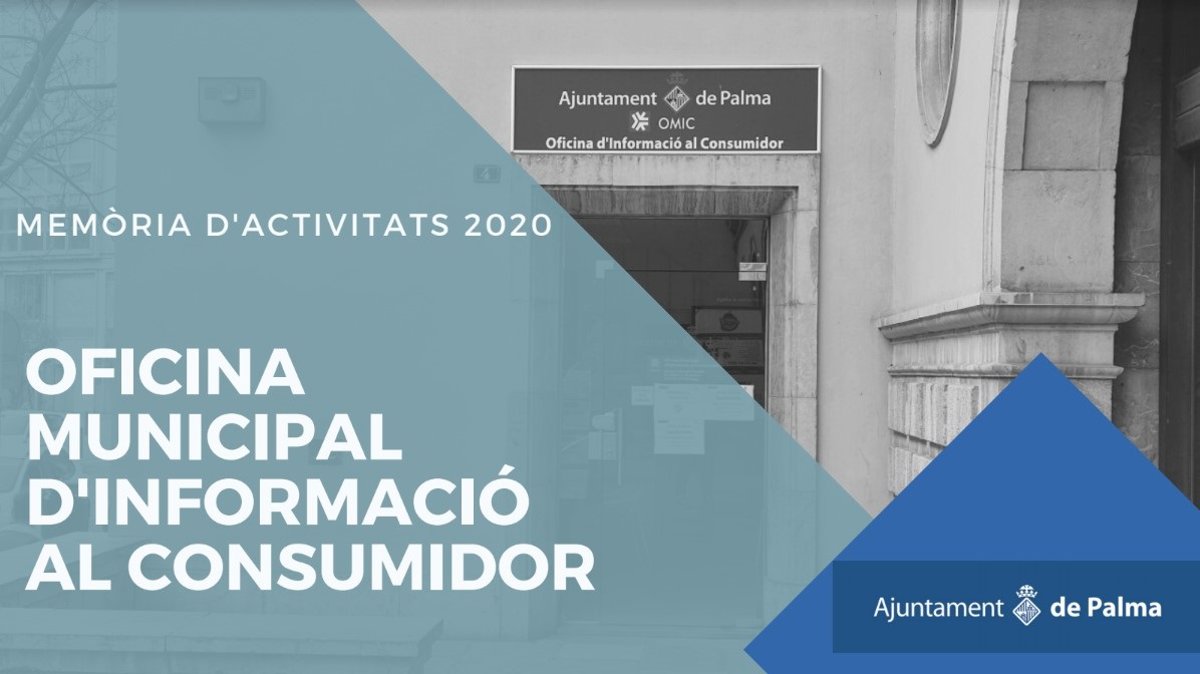 Ajuntament de Palma
OMIC
Oficina d'Informació al Consumidor

MEMÒRIA D'ACTIVITATS 2020

OFICINA MUNICIPAL D'INFORMACIÓ AL CONSUMIDOR

Ajuntament de Palma